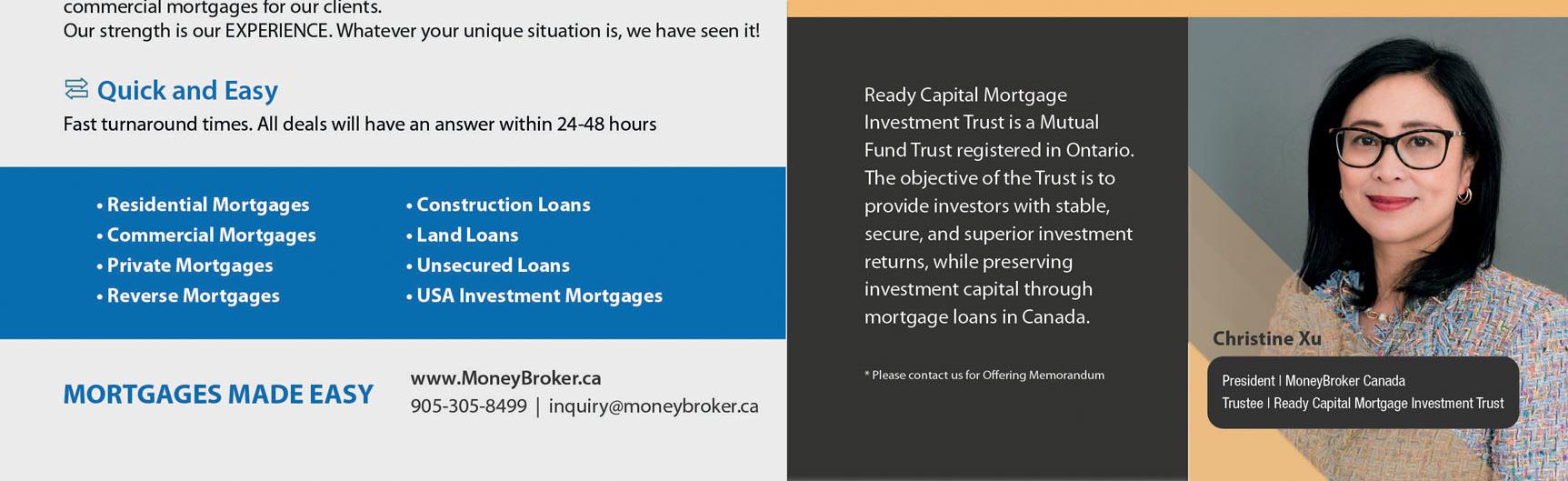 commercial mortgages for our clients.
Our strength is our EXPERIENCE. Whatever your unique situation is, we have seen it!

Quick and Easy
Fast turnaround times. All deals will have an answer within 24-48 hours

• Residential Mortgages
• Commercial Mortgages
• Private Mortgages
• Reverse Mortgages

• Construction Loans
• Land Loans
• Unsecured Loans
• USA Investment Mortgages

MORTGAGES MADE EASY

www.MoneyBroker.ca
905-305-8499 | inquiry@moneybroker.ca

Ready Capital Mortgage Investment Trust is a Mutual Fund Trust registered in Ontario. The objective of the Trust is to provide investors with stable, secure, and superior investment returns, while preserving investment capital through mortgage loans in Canada.

* Please contact us for Offering Memorandum

Christine Xu
President | MoneyBroker Canada
Trustee | Ready Capital Mortgage Investment Trust